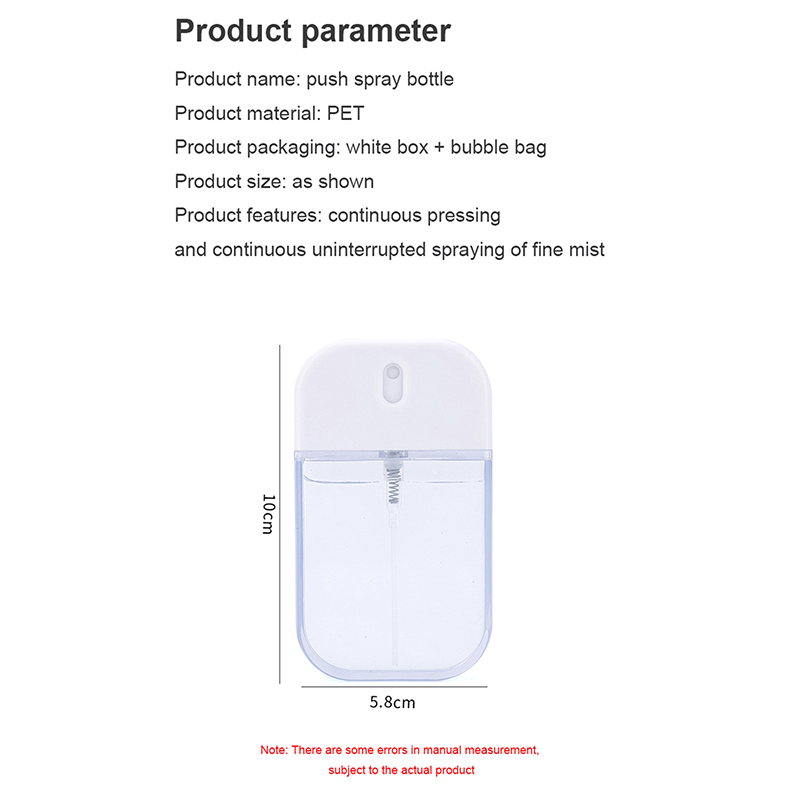 Product parameter

Product name: push spray bottle

Product material: PET

Product packaging: white box + bubble bag

Product size: as shown

Product features: continuous pressing

and continuous uninterrupted spraying of fine mist

10cm

5.8cm

Note: There are some errors in manual measurement, subject to the actual product